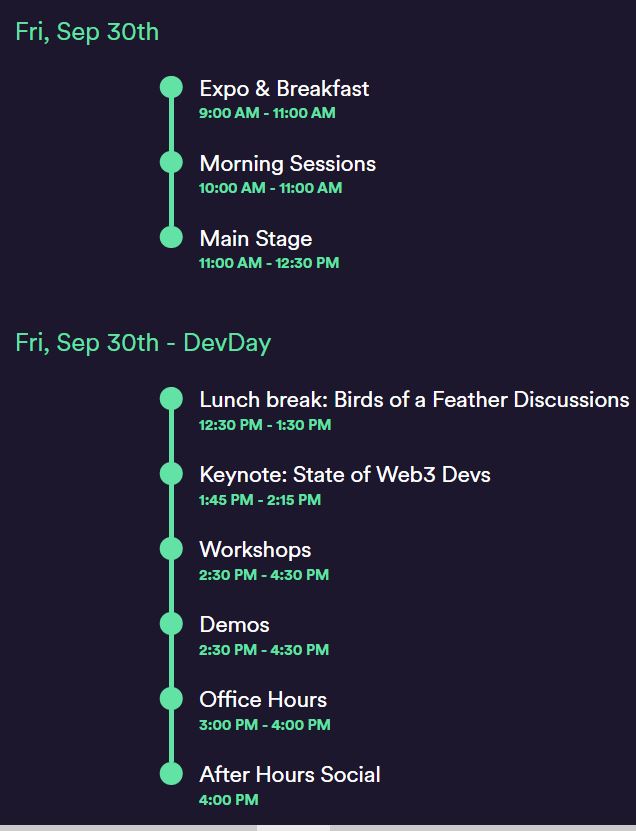 Fri, Sep 30th

Expo & Breakfast
9:00 AM - 11:00 AM

Morning Sessions
10:00 AM - 11:00 AM

Main Stage
11:00 AM - 12:30 PM

Fri, Sep 30th - DevDay

Lunch break: Birds of a Feather Discussions
12:30 PM - 1:30 PM

Keynote: State of Web3 Devs
1:45 PM - 2:15 PM

Workshops
2:30 PM - 4:30 PM

Demos
2:30 PM - 4:30 PM

Office Hours
3:00 PM - 4:00 PM

After Hours Social
4:00 PM